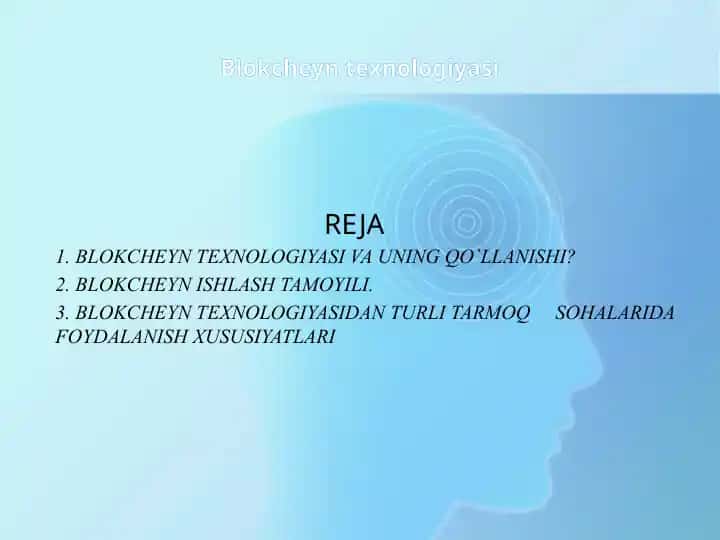 Blokcheyn texnologiyasi

REJA

1. BLOKCHEYN TEXNOLOGIYASI VA UNING QO`LLANISHI?

2. BLOKCHEYN ISHLASH TAMOYILI.

3. BLOKCHEYN TEXNOLOGIYASIDAN TURLI TARMOQ SOHALARIDA FOYDALANISH XUSUSIYATLARI